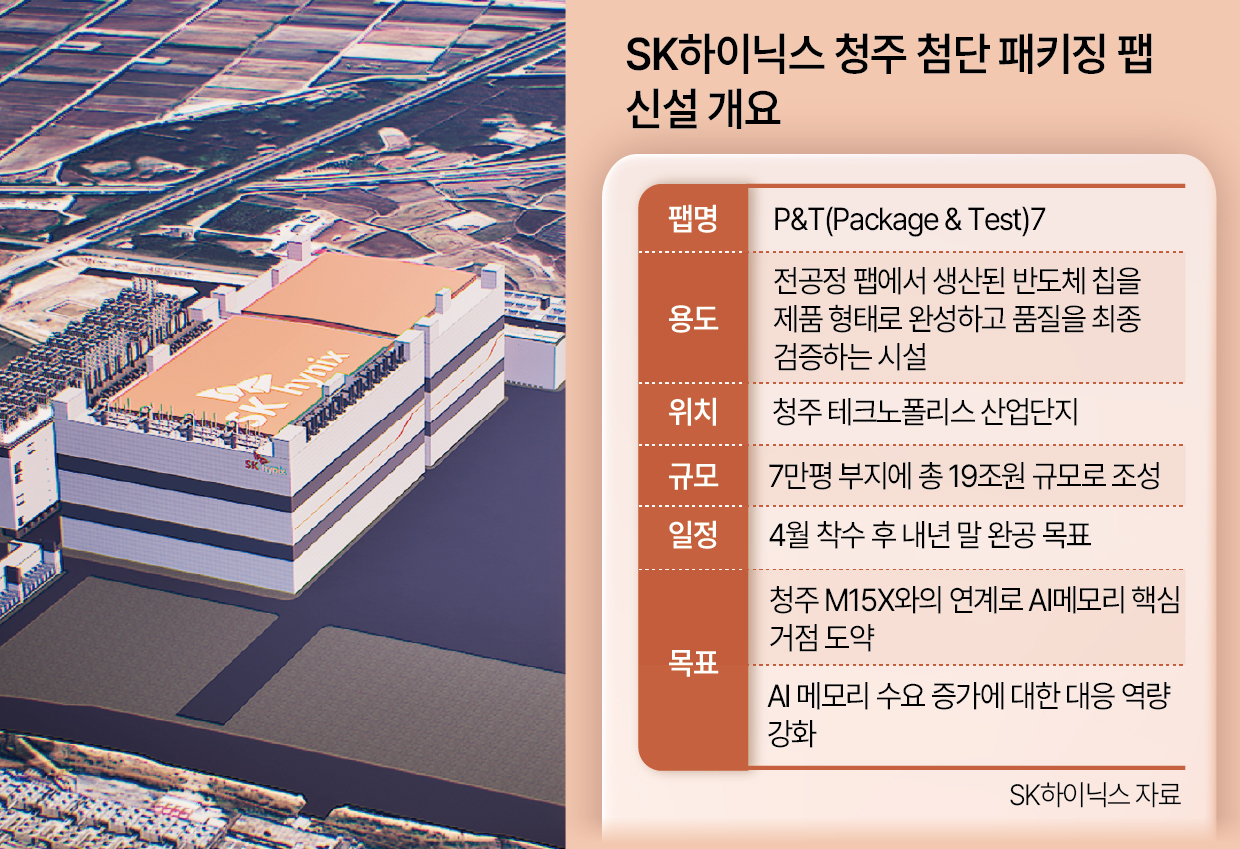 SK hynix

SK hynix

SK하이닉스 청주 첨단 패키징 팹 신설 개요

| 팹명 | P&T(Package & Test)7 |
|---|---|
| 용도 | 전공정 팹에서 생산된 반도체 칩을 제품 형태로 완성하고 품질을 최종 검증하는 시설 |
| 위치 | 청주 테크노폴리스 산업단지 |
| 규모 | 7만평 부지에 총 19조원 규모로 조성 |
| 일정 | 4월 착수 후 내년 말 완공 목표 |
| 목표 | 청주 M15X와의 연계로 AI메모리 핵심 거점 도약 |
| | AI 메모리 수요 증가에 대한 대응 역량 강화 |

SK하이닉스 자료